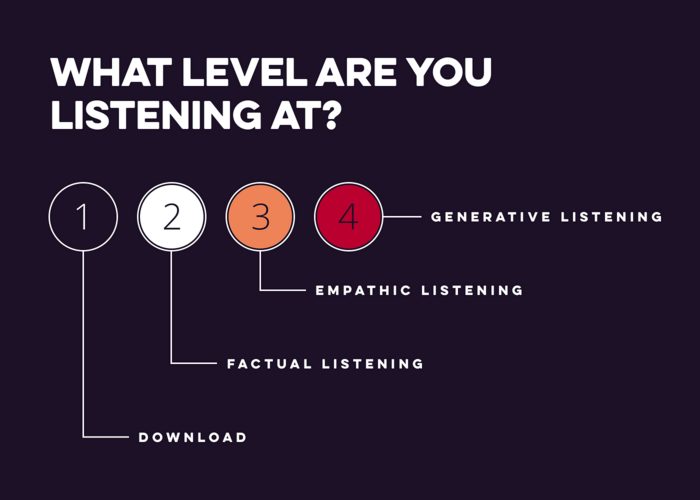 WHAT LEVEL ARE YOU LISTENING AT?

1

2

3

4

GENERATIVE LISTENING

EMPATHIC LISTENING

FACTUAL LISTENING

DOWNLOAD